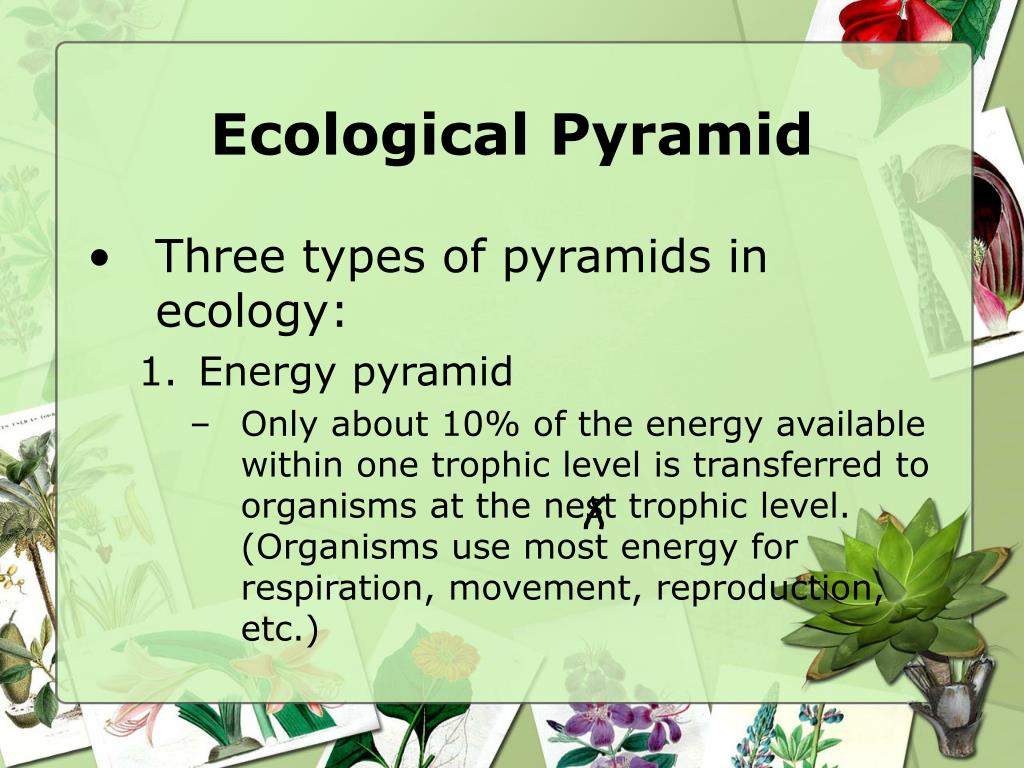 Ecological Pyramid

• Three types of pyramids in ecology:

1. Energy pyramid

– Only about 10% of the energy available within one trophic level is transferred to organisms at the next trophic level. (Organisms use most energy for respiration, movement, reproduction, etc.)